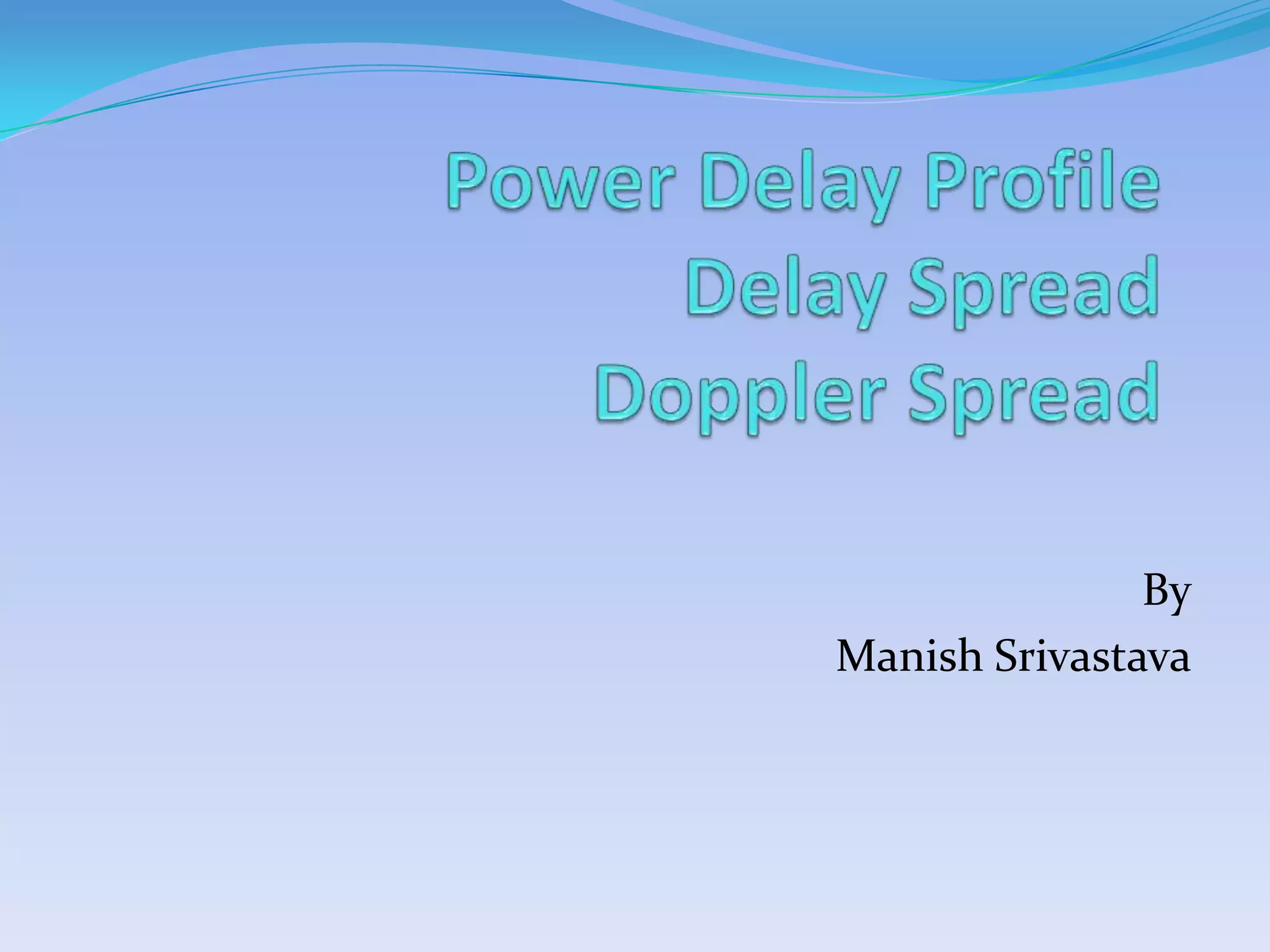 Power Delay Profile
Delay Spread
Doppler Spread

By
Manish Srivastava